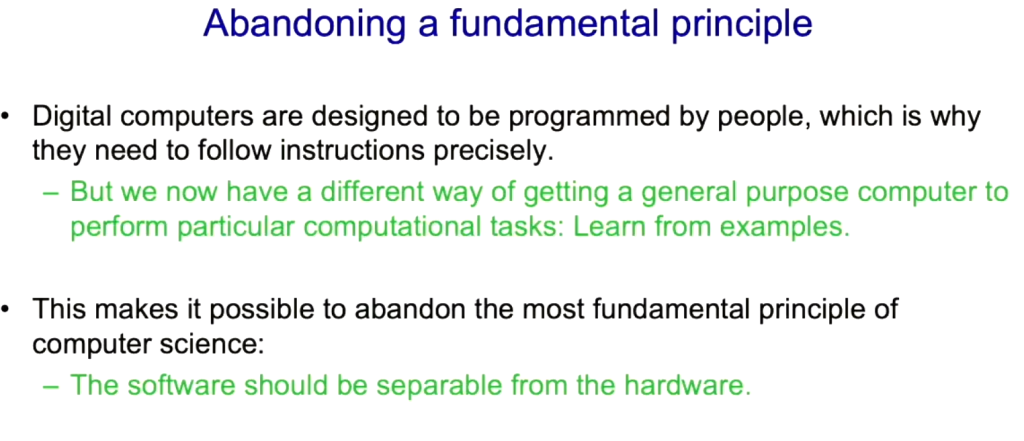 Abandoning a fundamental principle

• Digital computers are designed to be programmed by people, which is why they need to follow instructions precisely.
– But we now have a different way of getting a general purpose computer to perform particular computational tasks: Learn from examples.

• This makes it possible to abandon the most fundamental principle of computer science:
– The software should be separable from the hardware.